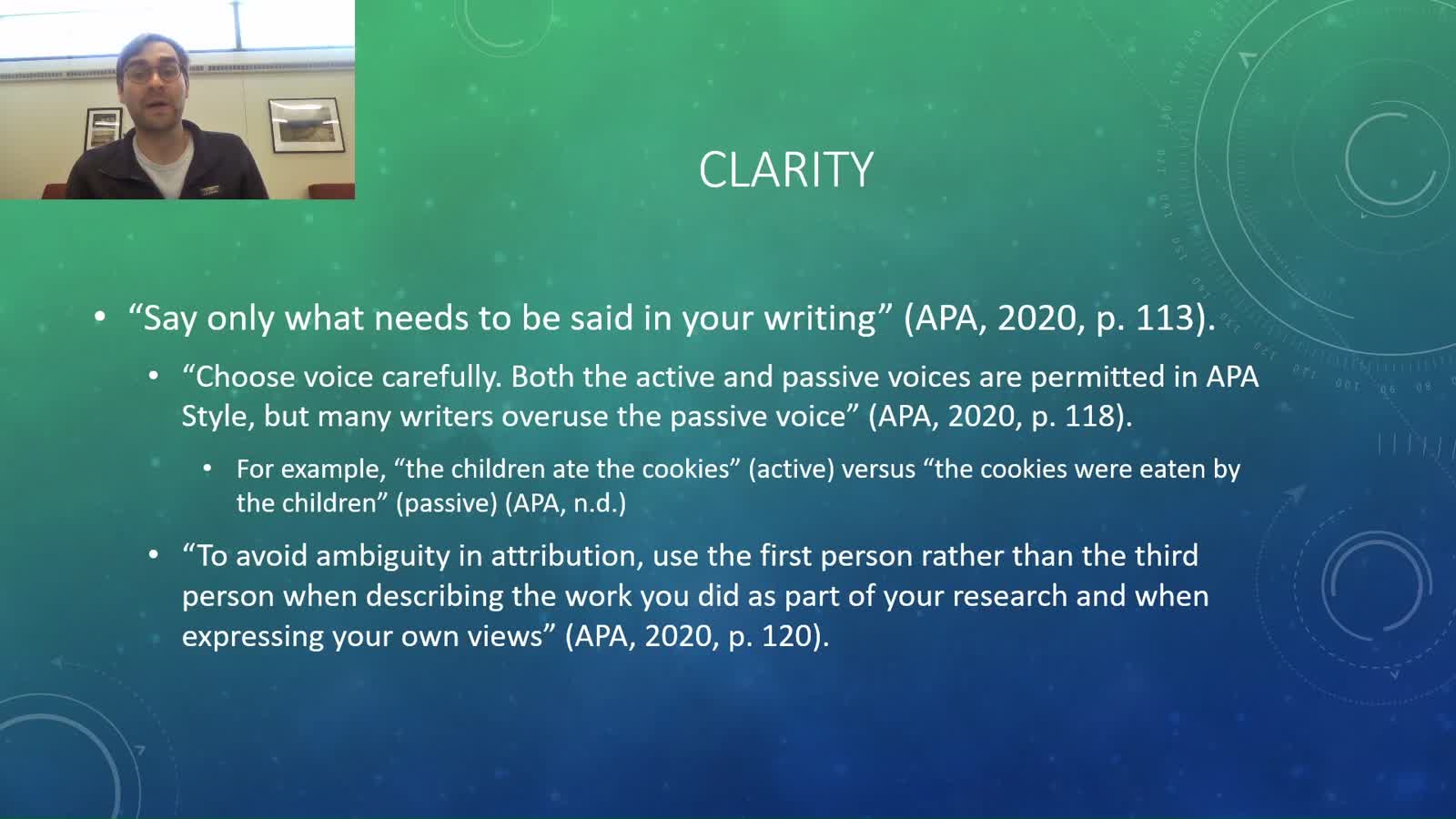 CLARITY

• “Say only what needs to be said in your writing” (APA, 2020, p. 113).

• “Choose voice carefully. Both the active and passive voices are permitted in APA Style, but many writers overuse the passive voice” (APA, 2020, p. 118).

• For example, “the children ate the cookies” (active) versus “the cookies were eaten by the children” (passive) (APA, n.d.)

• “To avoid ambiguity in attribution, use the first person rather than the third person when describing the work you did as part of your research and when expressing your own views” (APA, 2020, p. 120).